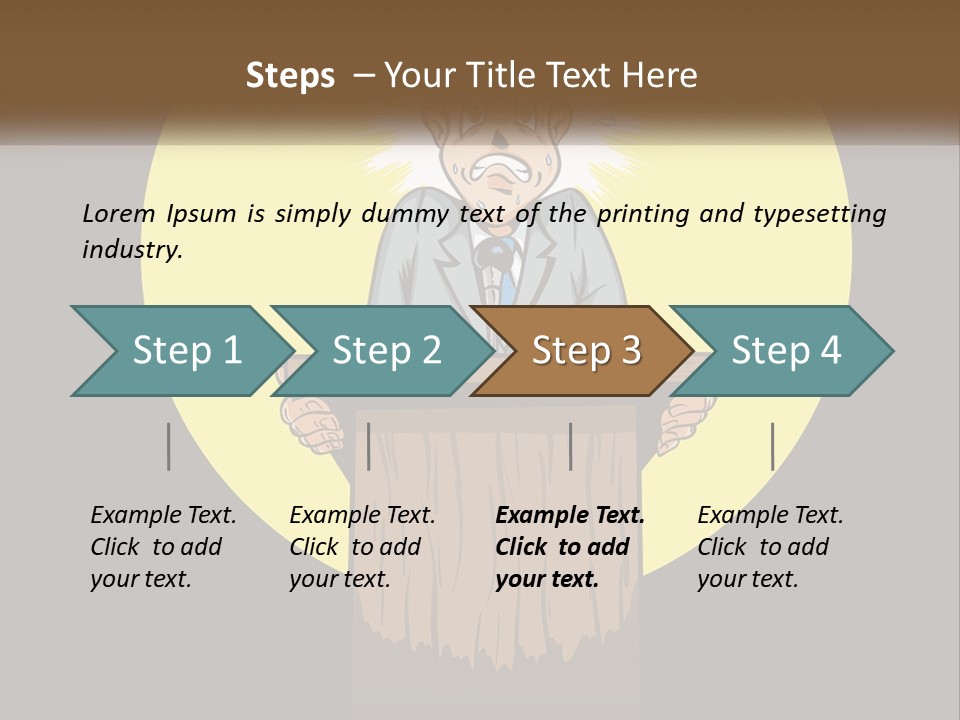 Steps – Your Title Text Here

Lorem Ipsum is simply dummy text of the printing and typesetting industry.

Step 1

Step 2

Step 3

Step 4

Example Text. Click to add your text.

Example Text. Click to add your text.

Example Text. Click to add your text.

Example Text. Click to add your text.